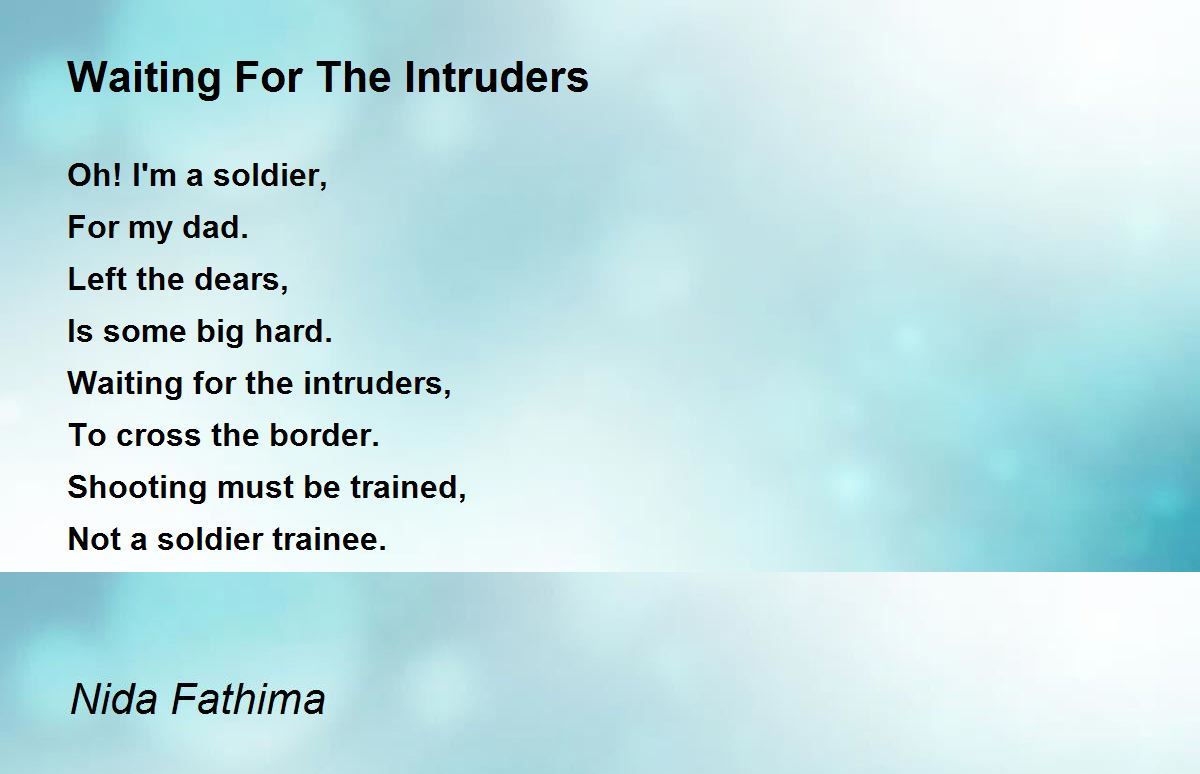 Waiting For The Intruders

Oh! I'm a soldier,
For my dad.
Left the dears,
Is some big hard.
Waiting for the intruders,
To cross the border.
Shooting must be trained,
Not a soldier trainee.

Nida Fathima